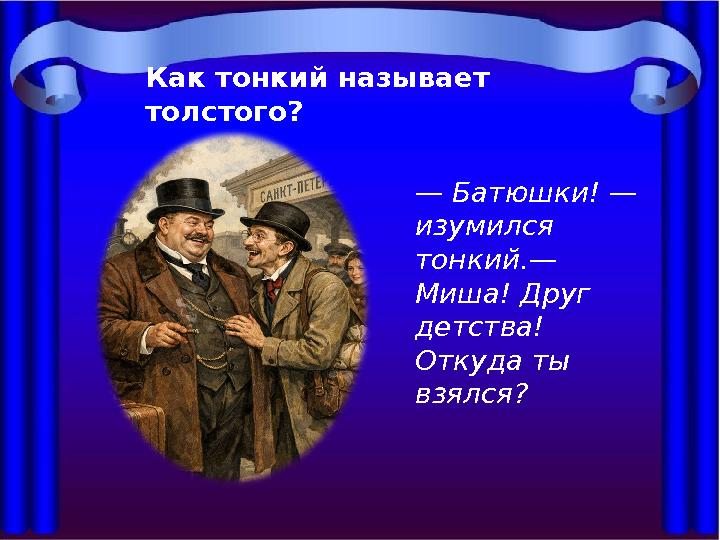 Как тонкий называет толстого?

САНКТ-ПЕТЕ

— Батюшки! — изумился тонкий.— Миша! Друг детства! Откуда ты взялся?